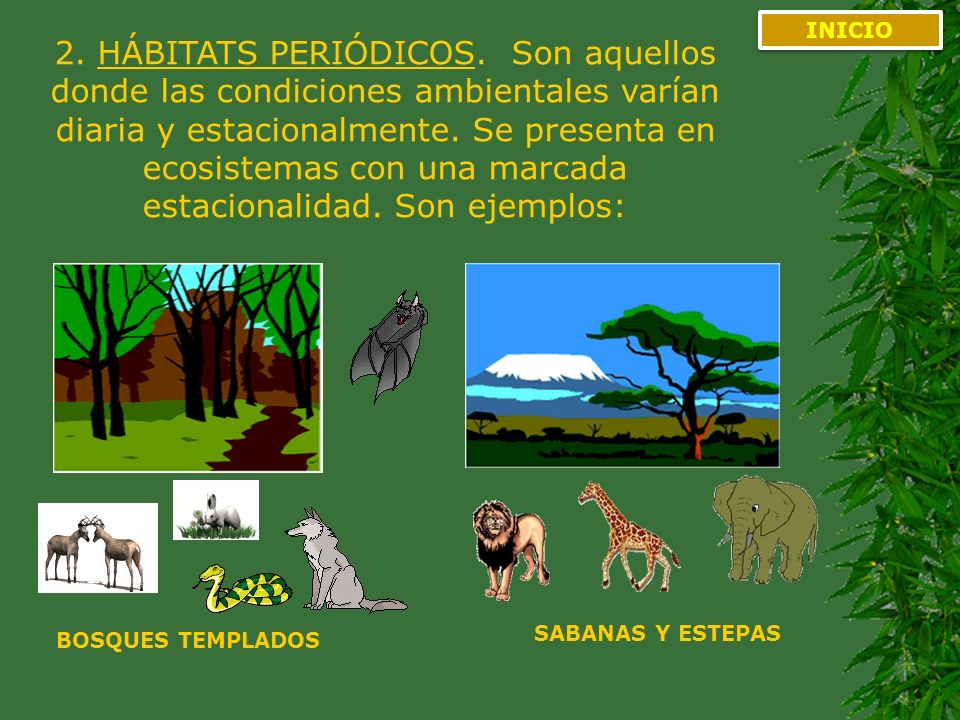 INICIO

2. HÁBITATS PERIÓDICOS. Son aquellos donde las condiciones ambientales varían diaria y estacionalmente. Se presenta en ecosistemas con una marcada estacionalidad. Son ejemplos:

BOSQUES TEMPLADOS

SABANAS Y ESTEPAS